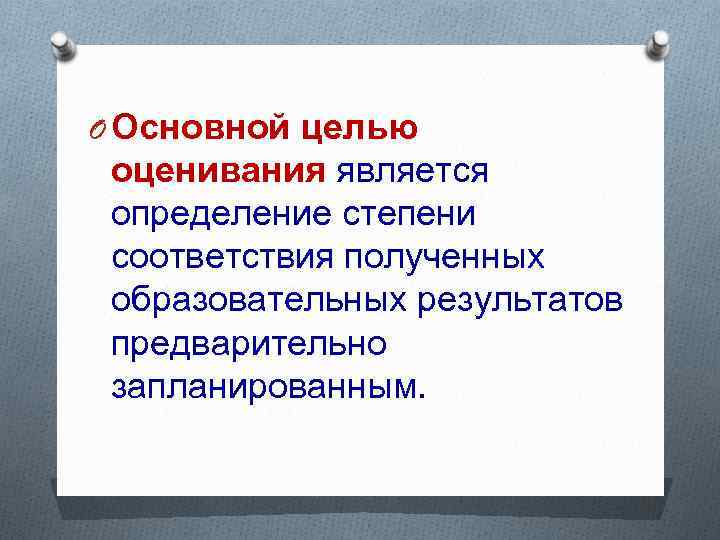 Основной целью оценивания является определение степени соответствия полученных образовательных результатов предварительно запланированным.